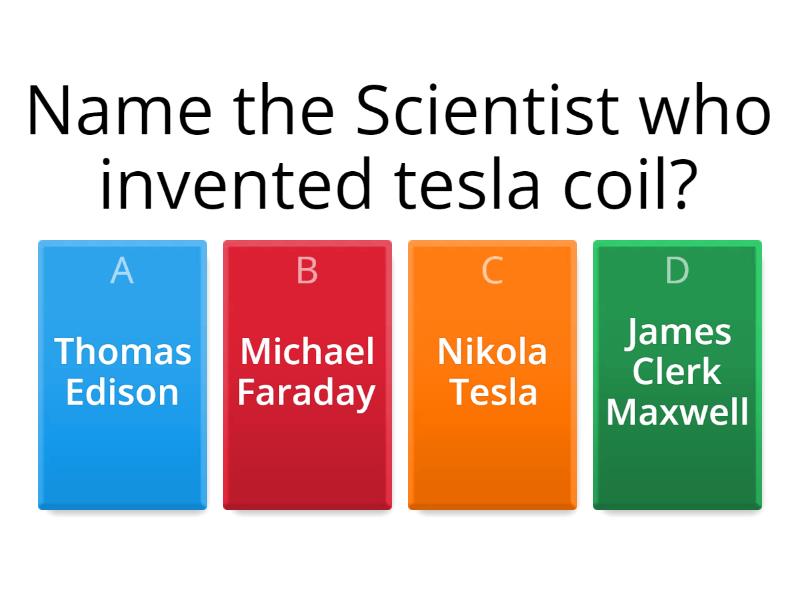 Name the Scientist who invented tesla coil?

A
Thomas Edison

B
Michael Faraday

C
Nikola Tesla

D
James Clerk Maxwell